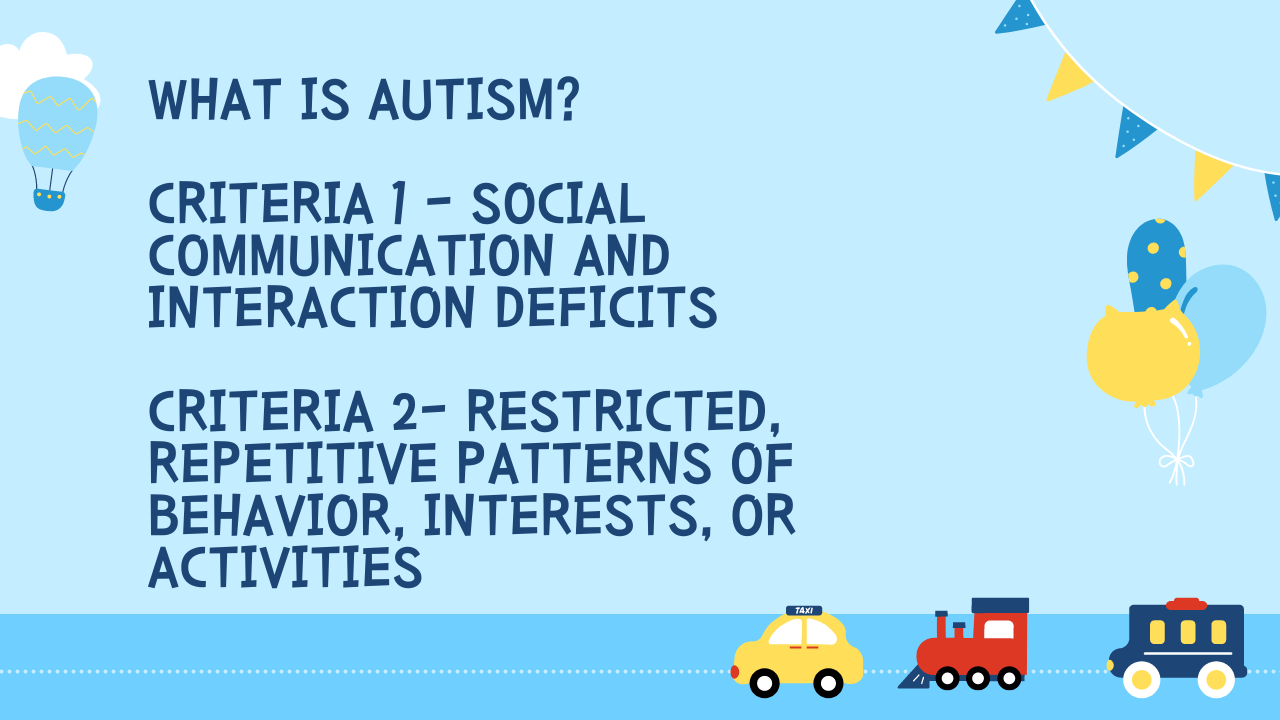 WHAT IS AUTISM?

CRITERIA 1 - SOCIAL COMMUNICATION AND INTERACTION DEFICITS

CRITERIA 2- RESTRICTED, REPETITIVE PATTERNS OF BEHAVIOR, INTERESTS, OR ACTIVITIES

TAXI